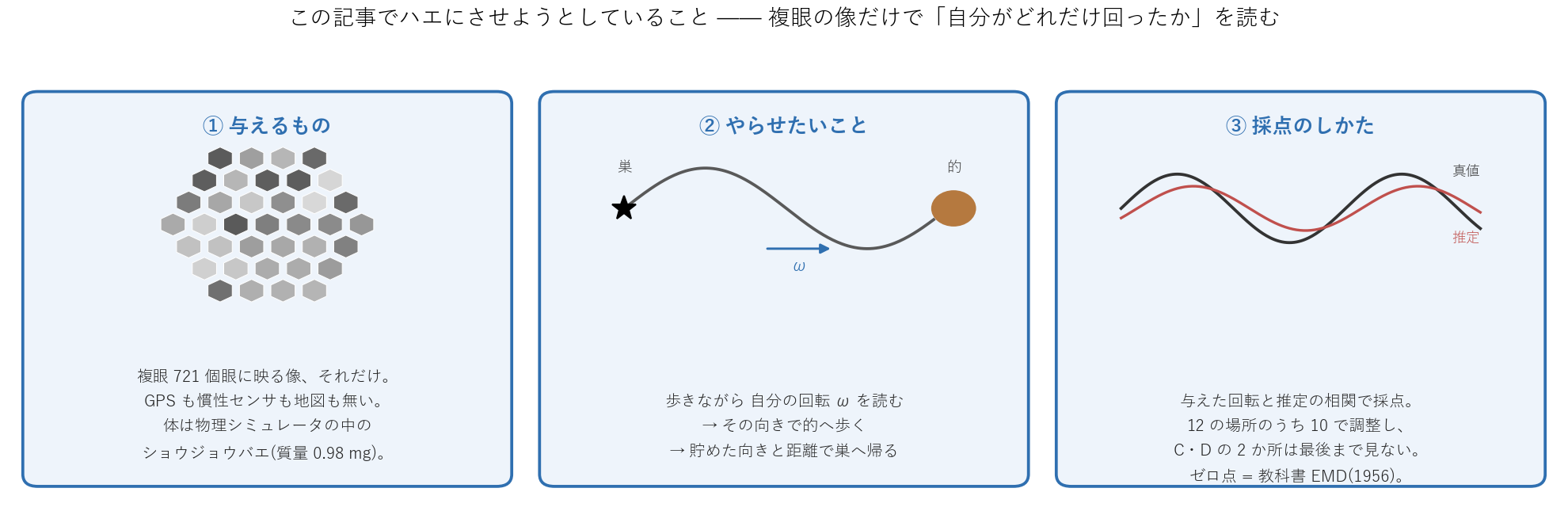 この記事でハエにさせようとしていること —— 複眼の像だけで「自分がどれだけ回ったか」を読む

① 与えるもの

複眼 721 個眼に映る像、それだけ。
GPS も慣性センサも地図も無い。
体は物理シミュレータの中の
ショウジョウバエ(質量 0.98 mg)。

② やらせたいこと

巣

的

$\omega$

歩きながら 自分の回転 $\omega$ を読む
→ その向きで的へ歩く
→ 貯めた向きと距離で巣へ帰る

③ 採点のしかた

真値

推定

与えた回転と推定の相関で採点。
12 の場所のうち 10 で調整し、
C・D の 2 か所は最後まで見ない。
ゼロ点 = 教科書 EMD(1956)。